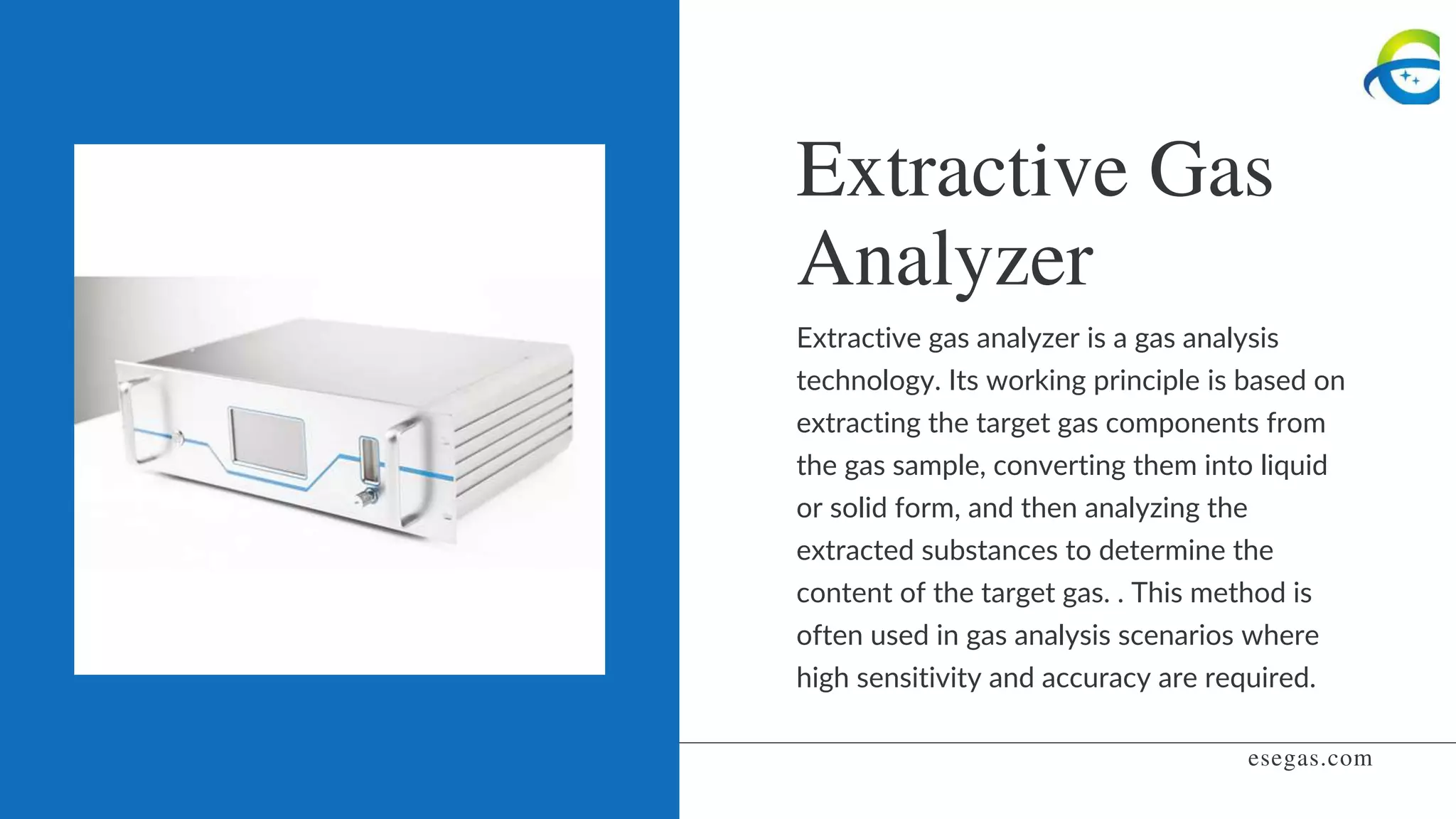 Extractive Gas Analyzer

Extractive gas analyzer is a gas analysis technology. Its working principle is based on extracting the target gas components from the gas sample, converting them into liquid or solid form, and then analyzing the extracted substances to determine the content of the target gas. . This method is often used in gas analysis scenarios where high sensitivity and accuracy are required.

esegas.com